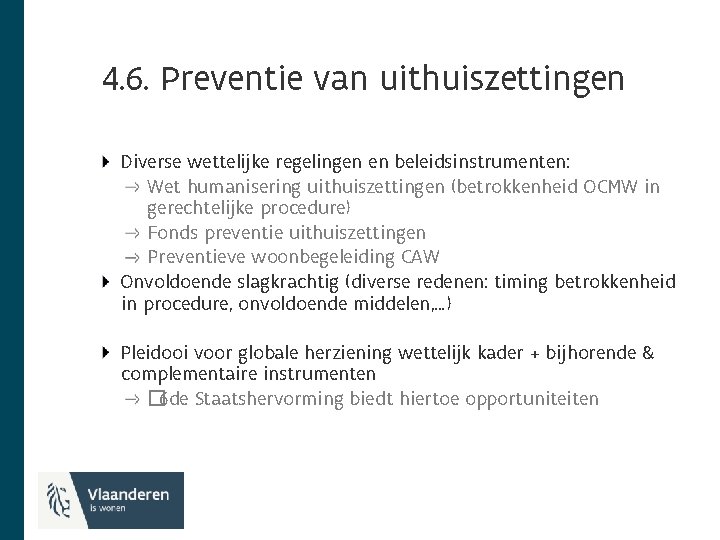 4.6. Preventie van uithuiszettingen

Diverse wettelijke regelingen en beleidsinstrumenten:
→ Wet humanisering uithuiszettingen (betrokkenheid OCMW in gerechtelijke procedure)
→ Fonds preventie uithuiszettingen
→ Preventieve woonbegeleiding CAW

Onvoldoende slagkrachtig (diverse redenen: timing betrokkenheid in procedure, onvoldoende middelen,...)

Pleidooi voor globale herziening wettelijk kader + bijhorende & complementaire instrumenten
→ 6de Staatshervorming biedt hiertoe opportuniteiten

Vlaanderen
is wonen